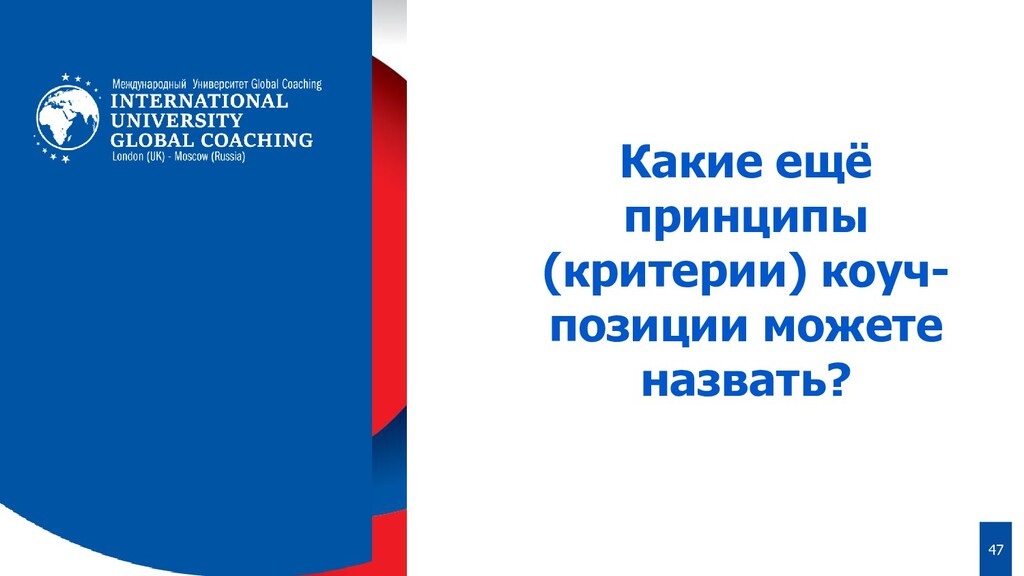 Международный Университет Global Coaching
INTERNATIONAL
UNIVERSITY
GLOBAL COACHING
London (UK) - Moscow (Russia)

Какие ещё принципы (критерии) коуч-позиции можете назвать?

47